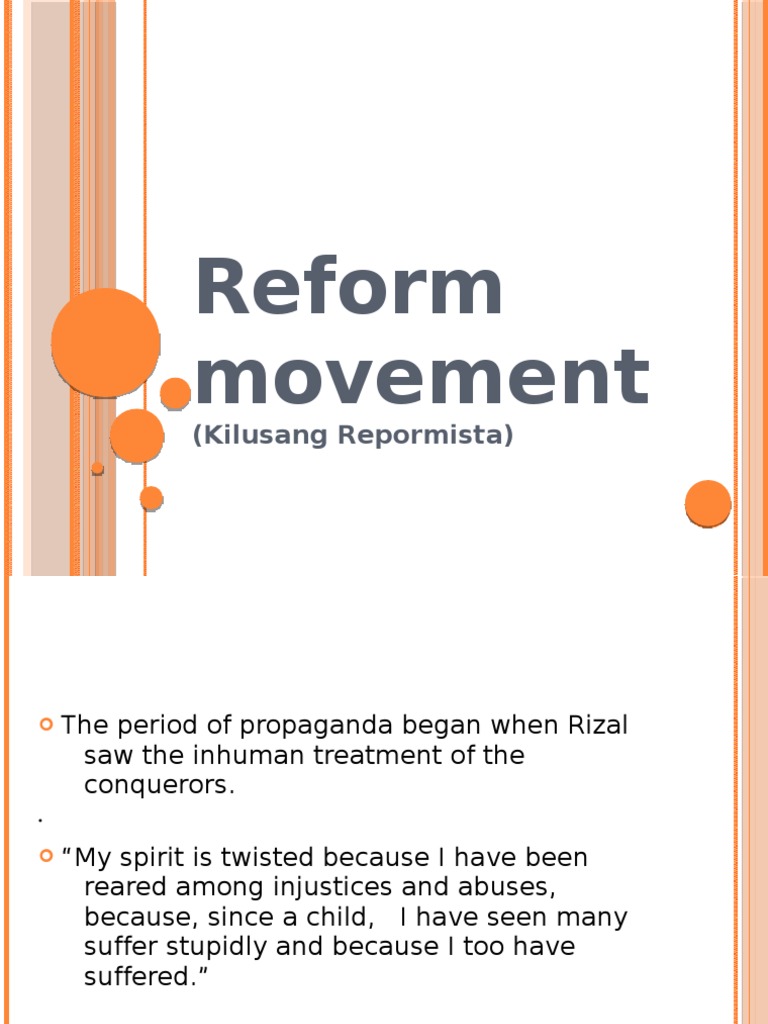 Reform movement
(Kilusang Repormista)

The period of propaganda began when Rizal saw the inhuman treatment of the conquerors.

.

“My spirit is twisted because I have been reared among injustices and abuses, because, since a child, I have seen many suffer stupidly and because I too have suffered.”